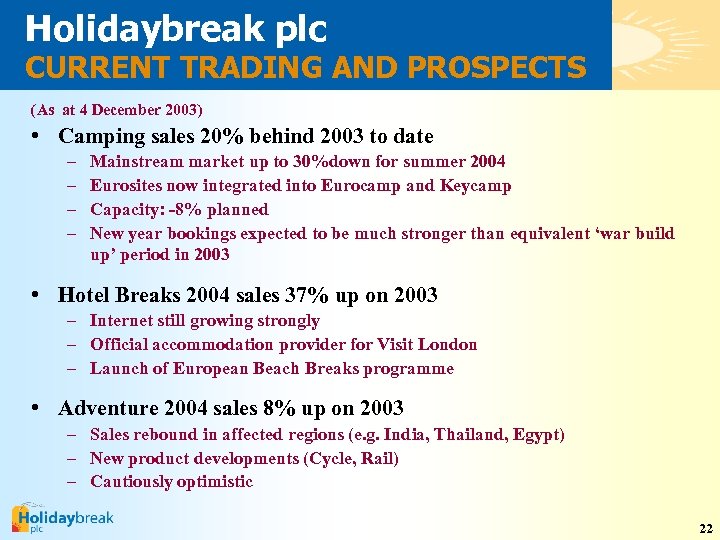 Holidaybreak plc
CURRENT TRADING AND PROSPECTS

(As at 4 December 2003)

• Camping sales 20% behind 2003 to date
– Mainstream market up to 30%down for summer 2004
– Eurosites now integrated into Eurocamp and Keycamp
– Capacity: -8% planned
– New year bookings expected to be much stronger than equivalent ‘war build up’ period in 2003

• Hotel Breaks 2004 sales 37% up on 2003
– Internet still growing strongly
– Official accommodation provider for Visit London
– Launch of European Beach Breaks programme

• Adventure 2004 sales 8% up on 2003
– Sales rebound in affected regions (e.g. India, Thailand, Egypt)
– New product developments (Cycle, Rail)
– Cautiously optimistic

Holidaybreak plc

22